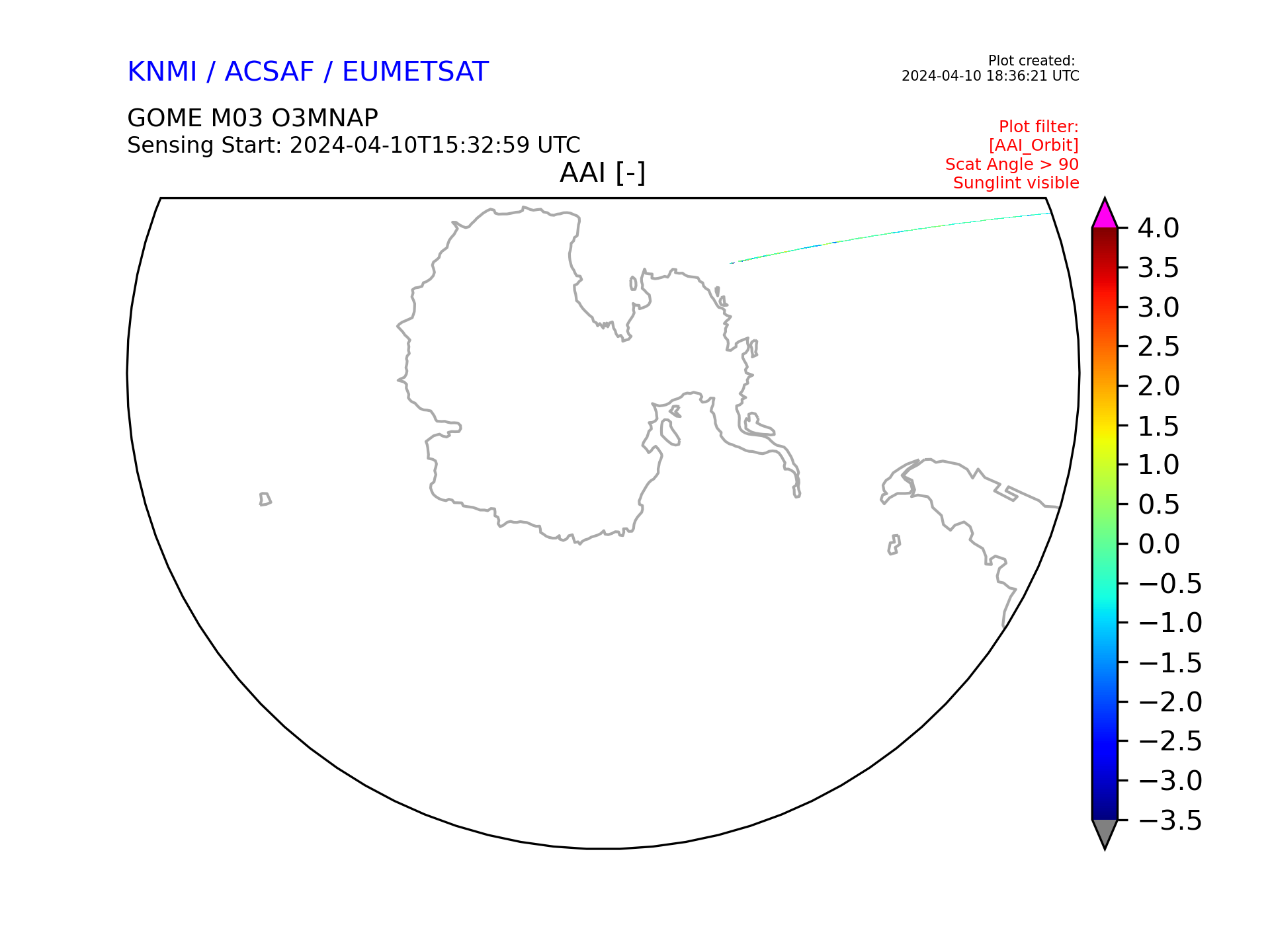 KNMI / ACSAF / EUMETSAT

Plot created:
2024-04-10 18:36:21 UTC

GOME M03 O3MNAP
Sensing Start: 2024-04-10T15:32:59 UTC

Plot filter:
[AAI_Orbit]
Scat Angle > 90
Sunglint visible

AAI [-]

4.0
3.5
3.0
2.5
2.0
1.5
1.0
0.5
0.0
−0.5
−1.0
−1.5
−2.0
−2.5
−3.0
−3.5